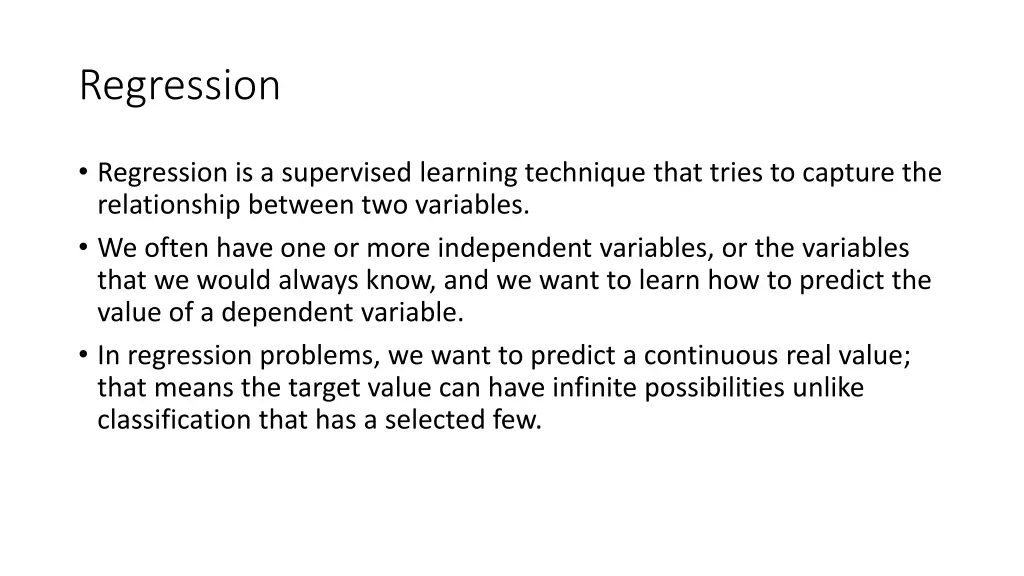 Regression

• Regression is a supervised learning technique that tries to capture the relationship between two variables.

• We often have one or more independent variables, or the variables that we would always know, and we want to learn how to predict the value of a dependent variable.

• In regression problems, we want to predict a continuous real value; that means the target value can have infinite possibilities unlike classification that has a selected few.